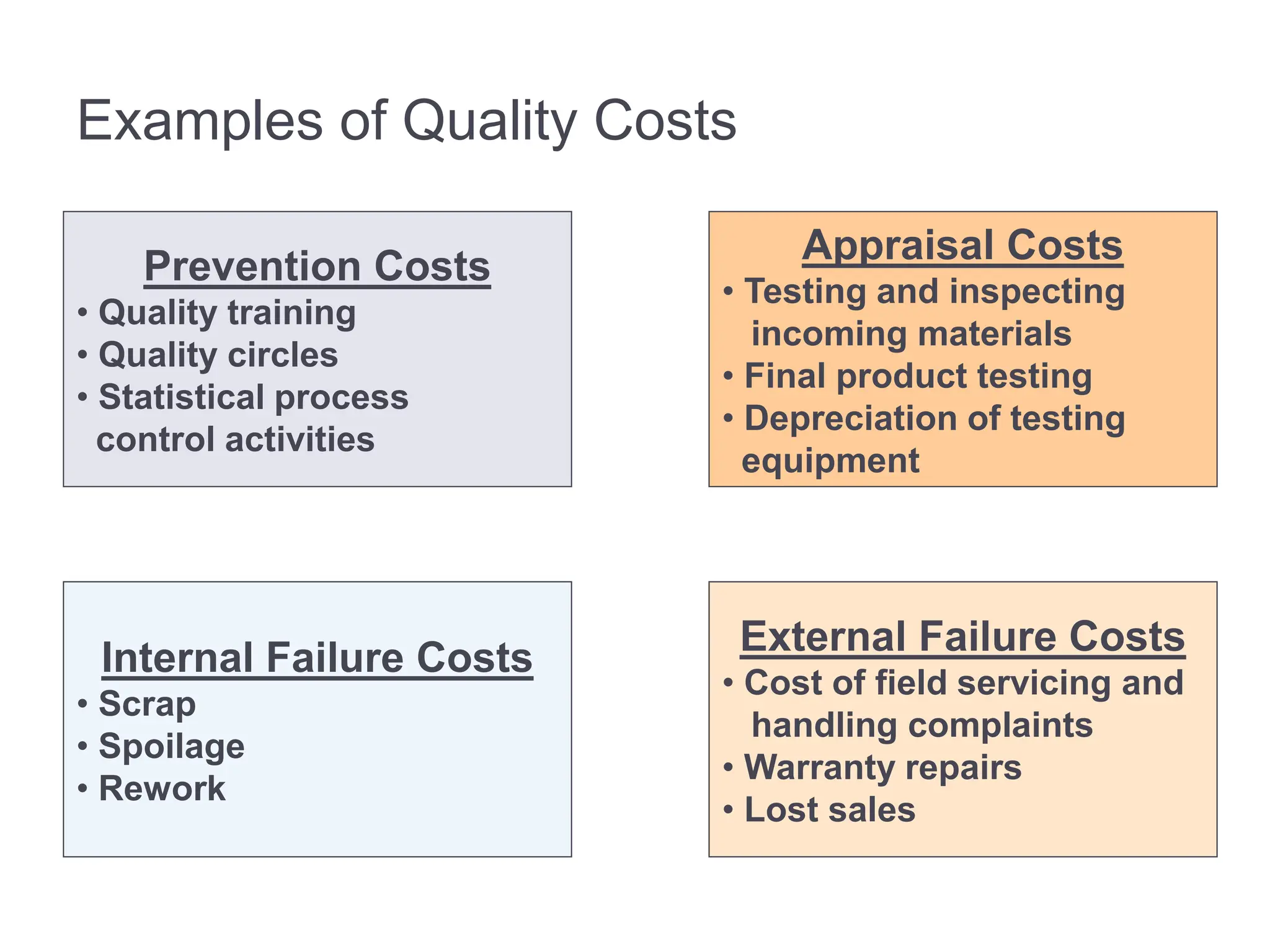 Examples of Quality Costs

Prevention Costs
• Quality training
• Quality circles
• Statistical process control activities

Appraisal Costs
• Testing and inspecting incoming materials
• Final product testing
• Depreciation of testing equipment

Internal Failure Costs
• Scrap
• Spoilage
• Rework

External Failure Costs
• Cost of field servicing and handling complaints
• Warranty repairs
• Lost sales